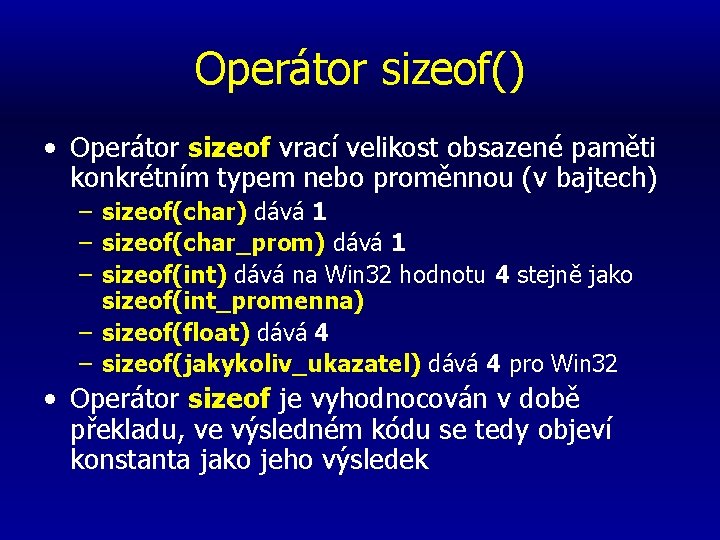 Operátor sizeof()

• Operátor sizeof vrací velikost obsazené paměti konkrétním typem nebo proměnnou (v bajtech)
– sizeof(char) dává 1
– sizeof(char_prom) dává 1
– sizeof(int) dává na Win32 hodnotu 4 stejně jako sizeof(int_promenna)
– sizeof(float) dává 4
– sizeof(jakykoliv_ukazatel) dává 4 pro Win32
• Operátor sizeof je vyhodnocován v době překladu, ve výsledném kódu se tedy objeví konstanta jako jeho výsledek